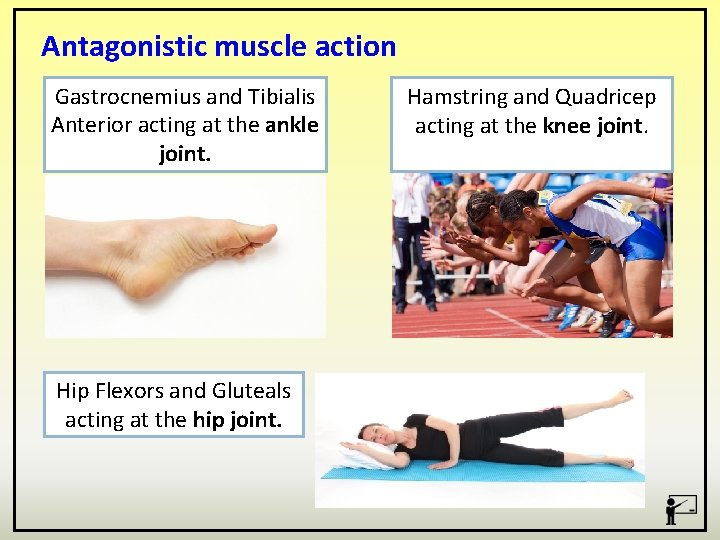 Antagonistic muscle action

Gastrocnemius and Tibialis Anterior acting at the ankle joint.

Hamstring and Quadricep acting at the knee joint.

Hip Flexors and Gluteals acting at the hip joint.